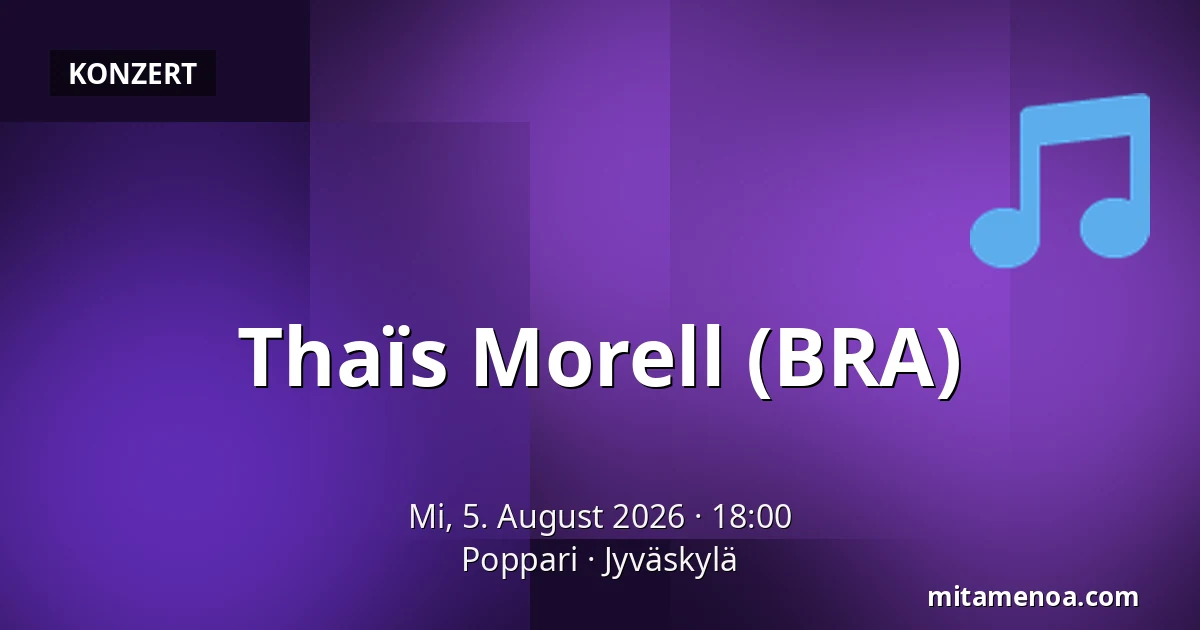 KONZERT

Thaïs Morell (BRA)

Mi, 5. August 2026 · 18:00
Poppari · Jyväskylä

mitamenoa.com